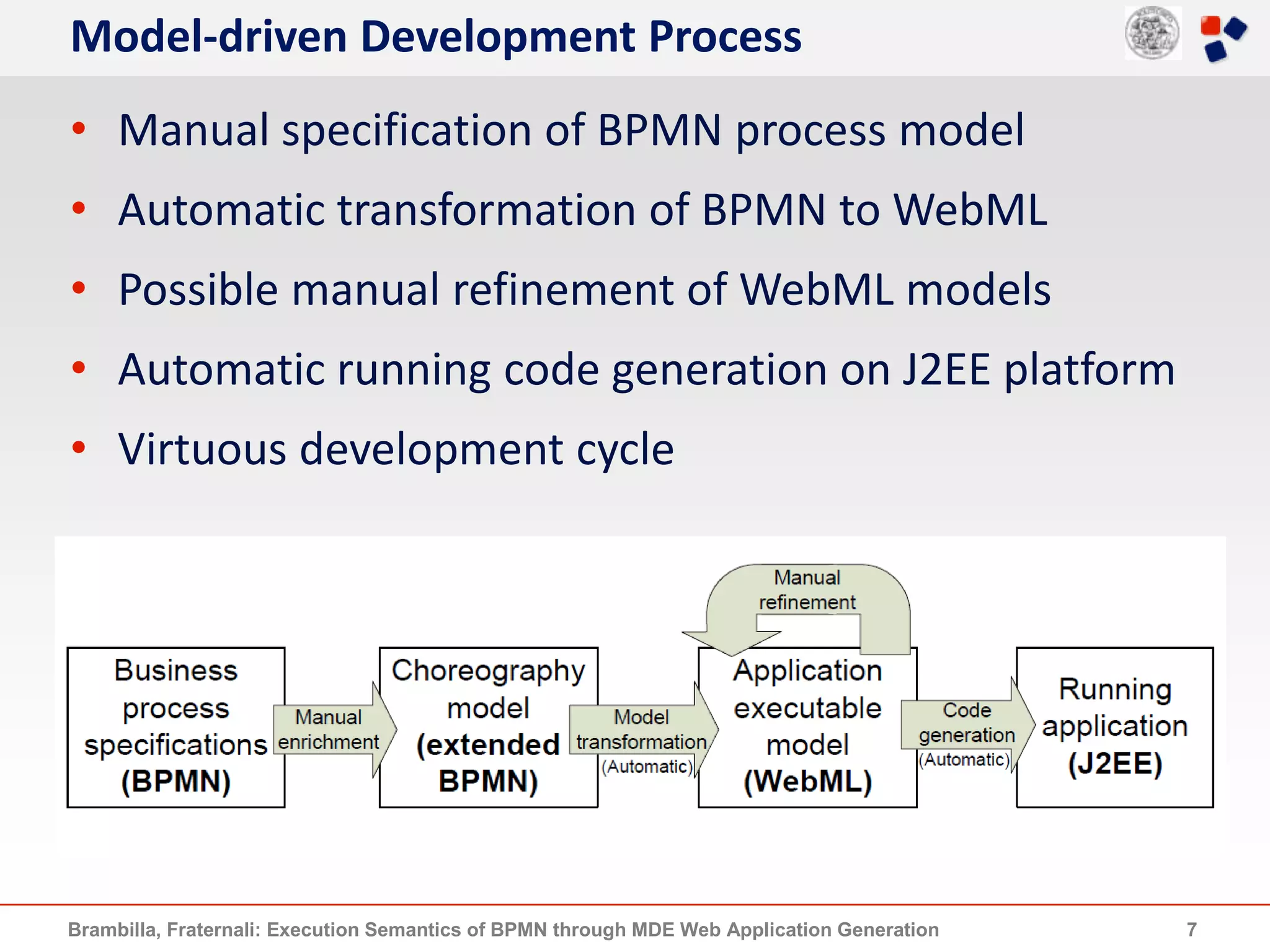 Model-driven Development Process

• Manual specification of BPMN process model
• Automatic transformation of BPMN to WebML
• Possible manual refinement of WebML models
• Automatic running code generation on J2EE platform
• Virtuous development cycle

Business process specifications (BPMN)

Manual enrichment

Choreography model (extended BPMN)

Model transformation (Automatic)

Manual refinement

Application executable model (WebML)

Code generation (Automatic)

Running application (J2EE)

Brambilla, Fraternali: Execution Semantics of BPMN through MDE Web Application Generation 7